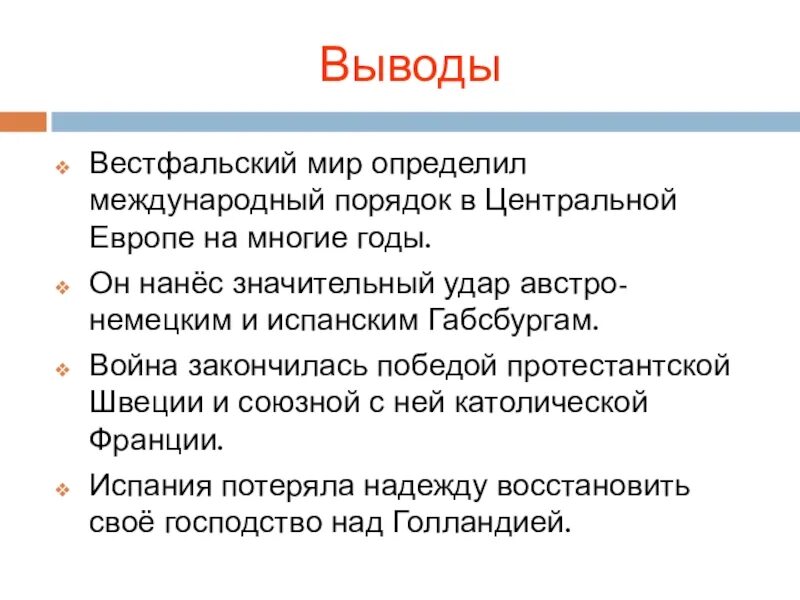 Выводы

Вестфальский мир определил международный порядок в Центральной Европе на многие годы.

Он нанёс значительный удар австро-немецким и испанским Габсбургам.

Война закончилась победой протестантской Швеции и союзной с ней католической Франции.

Испания потеряла надежду восстановить своё господство над Голландией.